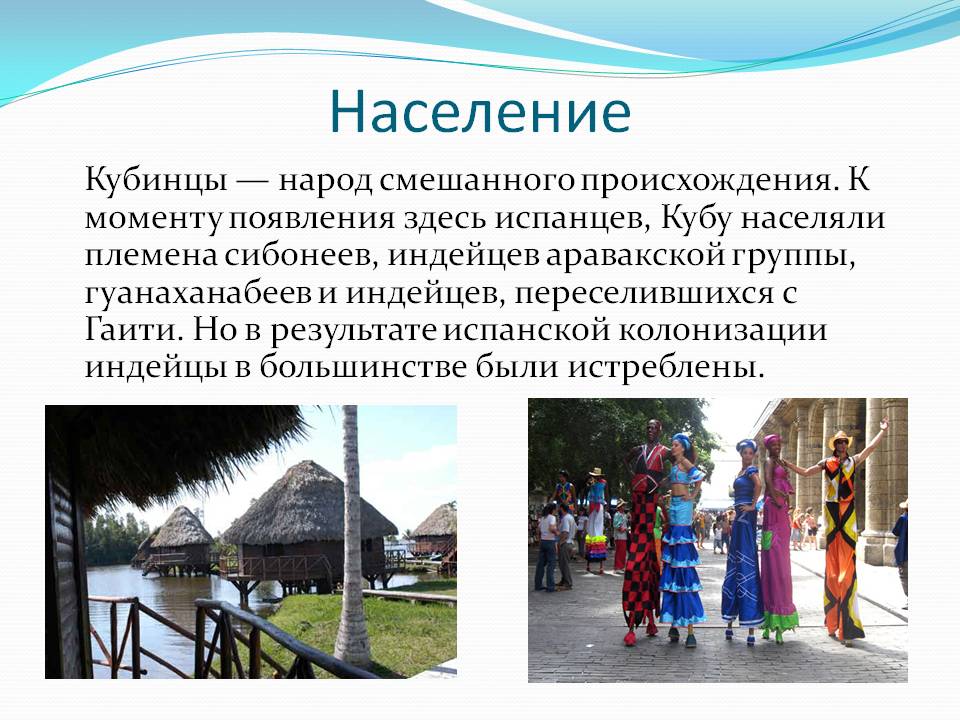 Население

Кубинцы — народ смешанного происхождения. К моменту появления здесь испанцев, Кубу населяли племена сибонеев, индейцев аравакской группы, гуанаханабеев и индейцев, переселившихся с Гаити. Но в результате испанской колонизации индейцы в большинстве были истреблены.